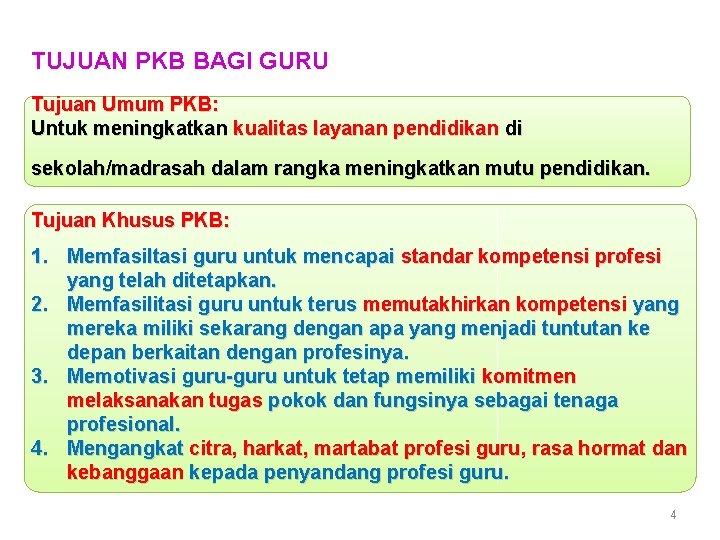 TUJUAN PKB BAGI GURU

Tujuan Umum PKB:
Untuk meningkatkan kualitas layanan pendidikan di

sekolah/madrasah dalam rangka meningkatkan mutu pendidikan.

Tujuan Khusus PKB:

1. Memfasiltasi guru untuk mencapai standar kompetensi profesi yang telah ditetapkan.
2. Memfasilitasi guru untuk terus memutakhirkan kompetensi yang mereka miliki sekarang dengan apa yang menjadi tuntutan ke depan berkaitan dengan profesinya.
3. Memotivasi guru-guru untuk tetap memiliki komitmen melaksanakan tugas pokok dan fungsinya sebagai tenaga profesional.
4. Mengangkat citra, harkat, martabat profesi guru, rasa hormat dan kebanggaan kepada penyandang profesi guru.

4